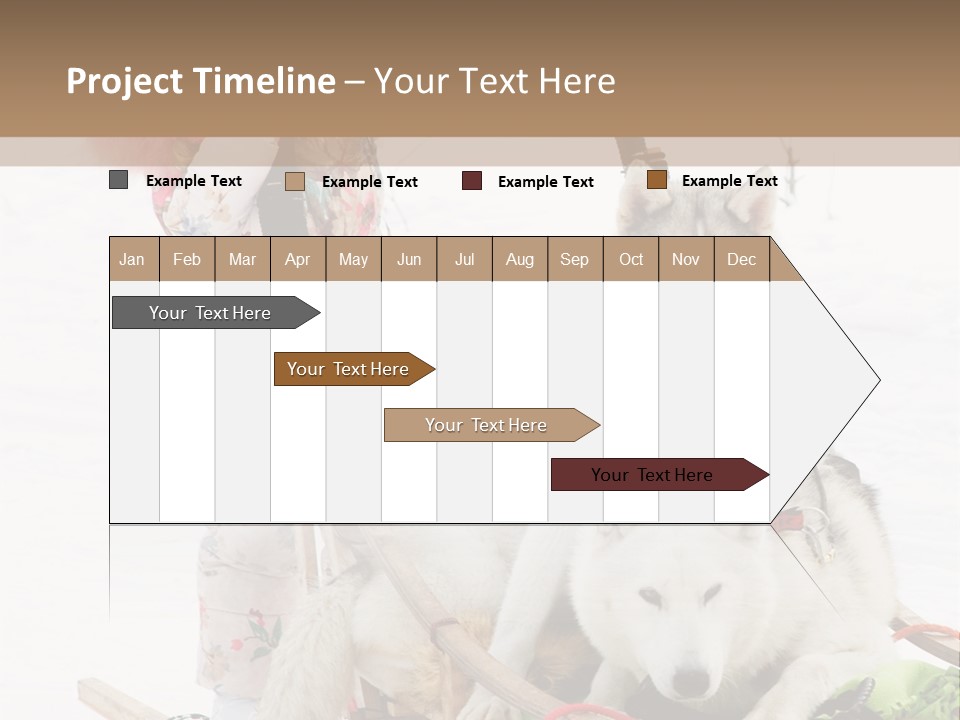 Project Timeline – Your Text Here

Example Text Example Text Example Text Example Text

| Jan | Feb | Mar | Apr | May | Jun | Jul | Aug | Sep | Oct | Nov | Dec |
|---|---|---|---|---|---|---|---|---|---|---|---|

Your Text Here

Your Text Here

Your Text Here

Your Text Here